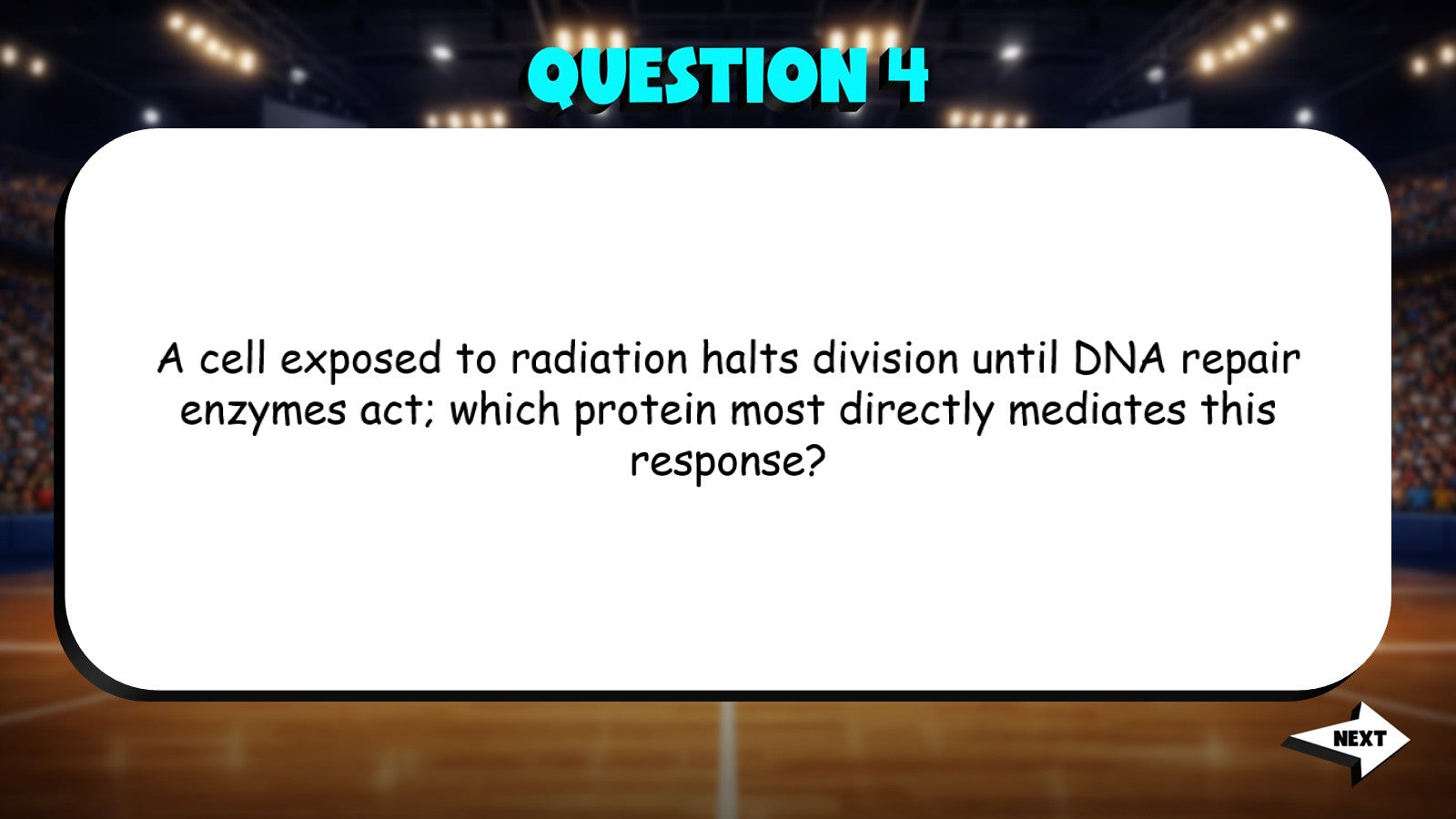 QUESTION 4

A cell exposed to radiation halts division until DNA repair enzymes act; which protein most directly mediates this response?

NEXT